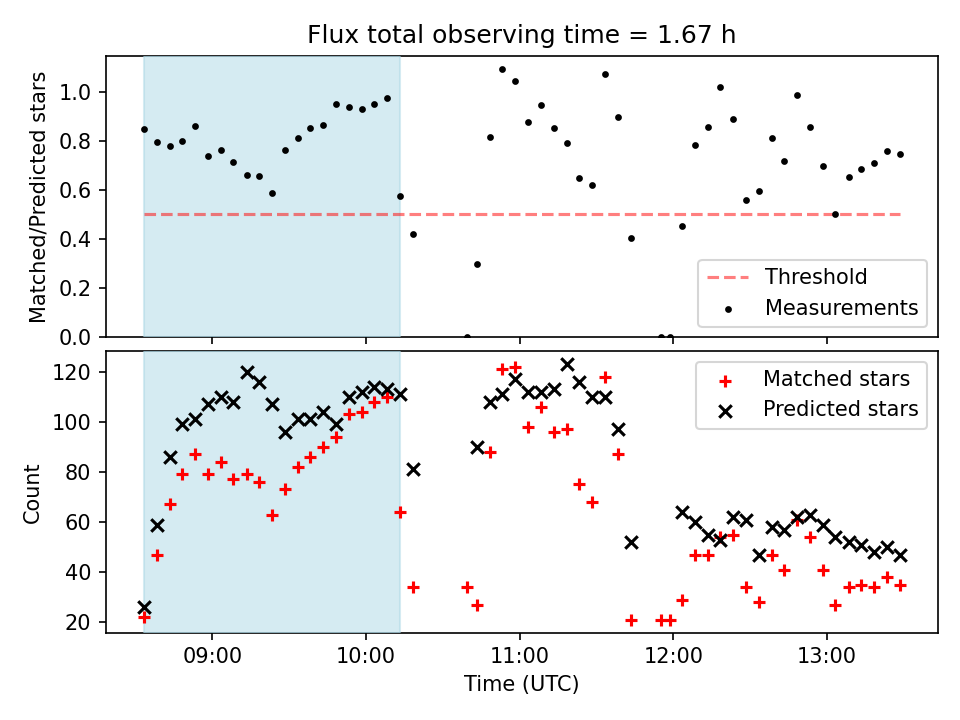 Flux total observing time = 1.67 h

Matched/Predicted stars
1.0
0.8
0.6
0.4
0.2
0.0

Threshold
Measurements

Count
120
100
80
60
40
20

Matched stars
Predicted stars

09:00
10:00
11:00
12:00
13:00
Time (UTC)